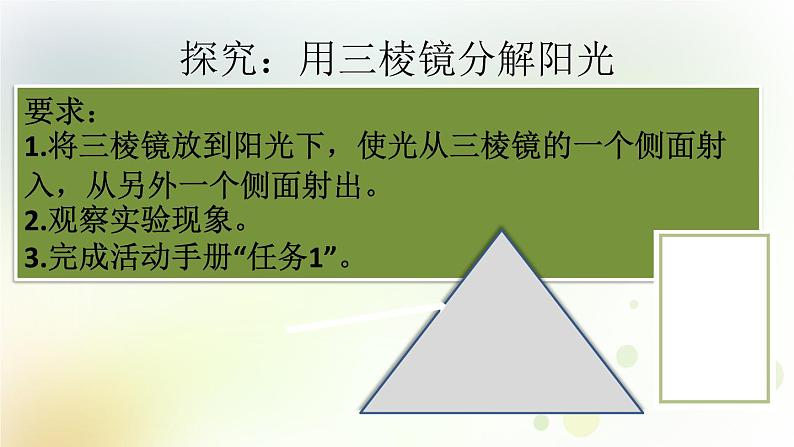 探究：用三棱镜分解阳光

要求：
1.将三棱镜放到阳光下，使光从三棱镜的一个侧面射入，从另外一个侧面射出。
2.观察实验现象。
3.完成活动手册“任务1”。